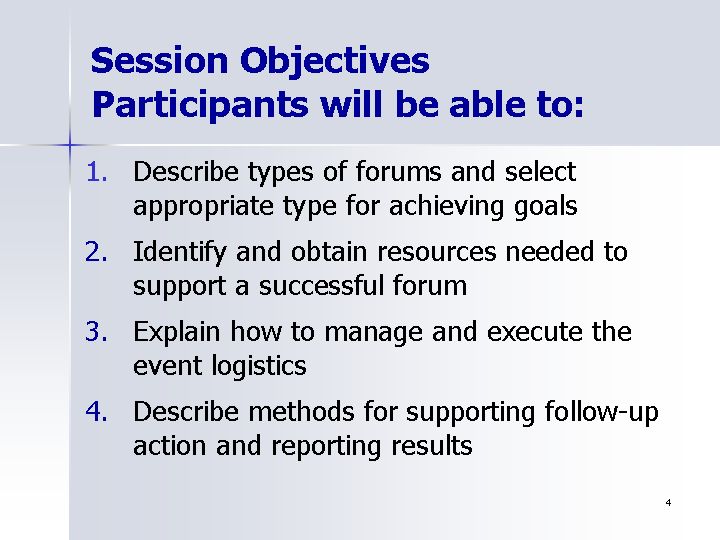 Session Objectives
Participants will be able to:

1. Describe types of forums and select appropriate type for achieving goals
2. Identify and obtain resources needed to support a successful forum
3. Explain how to manage and execute the event logistics
4. Describe methods for supporting follow-up action and reporting results

4